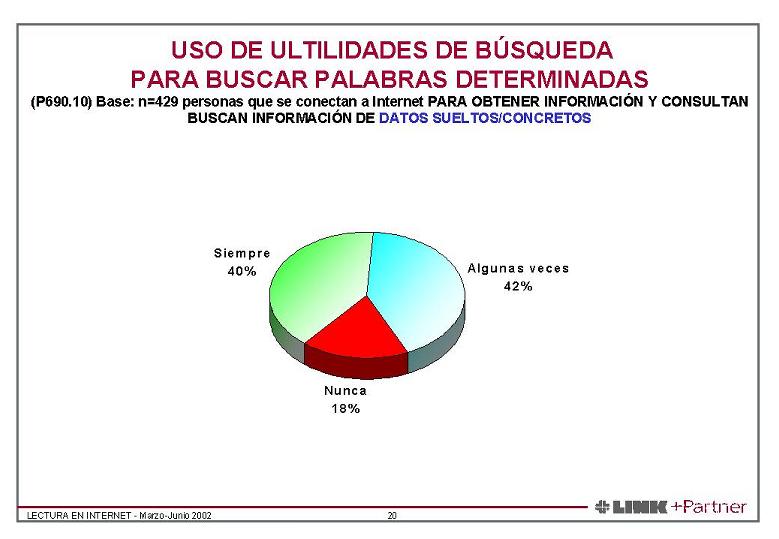 USO DE ULTILIDADES DE BÚSQUEDA PARA BUSCAR PALABRAS DETERMINADAS

(P690.10) Base: n=429 personas que se conectan a Internet PARA OBTENER INFORMACIÓN Y CONSULTAN BUSCAN INFORMACIÓN DE DATOS SUELTOS/CONCRETOS

Siempre
40%

Algunas veces
42%

Nunca
18%

LECTURA EN INTERNET - Marzo-Junio 2002

20

LINK +Partner